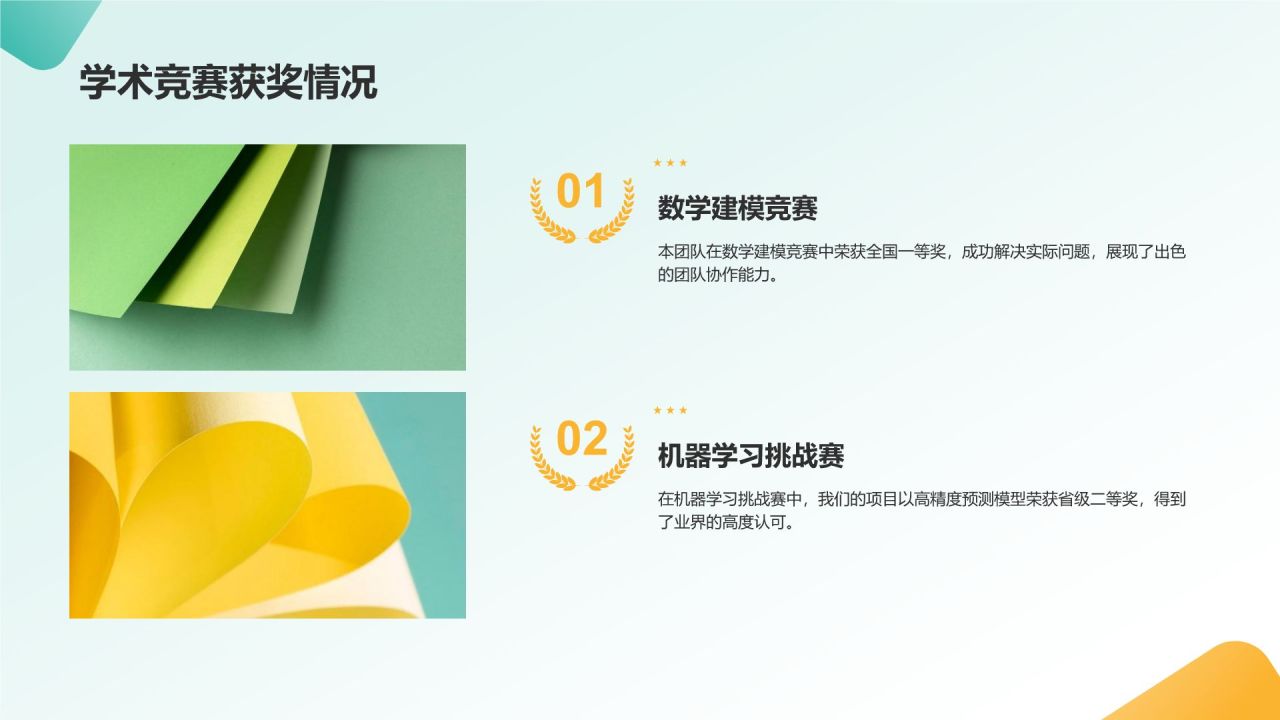 学术竞赛获奖情况

01

数学建模竞赛

本团队在数学建模竞赛中荣获全国一等奖，成功解决实际问题，展现了出色的团队协作能力。

02

机器学习挑战赛

在机器学习挑战赛中，我们的项目以高精度预测模型荣获省级二等奖，得到了业界的高度认可。